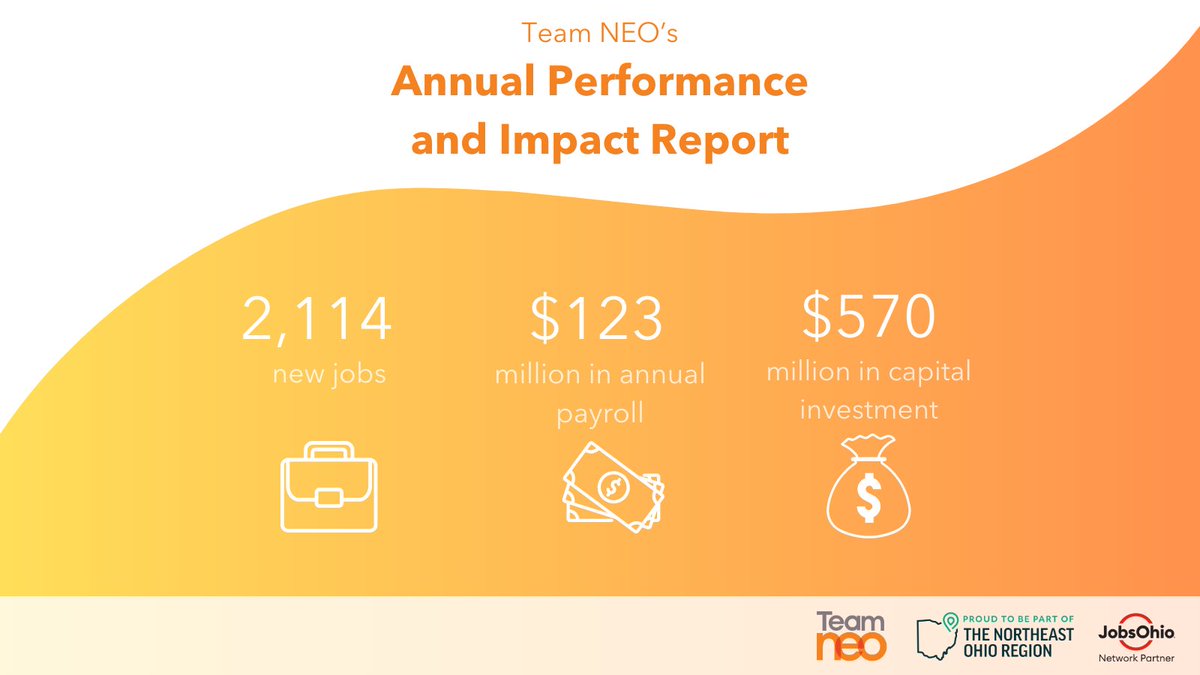 Team NEO's
Annual Performance and Impact Report

2,114
new jobs

\$123
million in annual payroll

\$570
million in capital investment

Team neo

PROUD TO BE PART OF
THE NORTHEAST OHIO REGION

JobsOhio
Network Partner